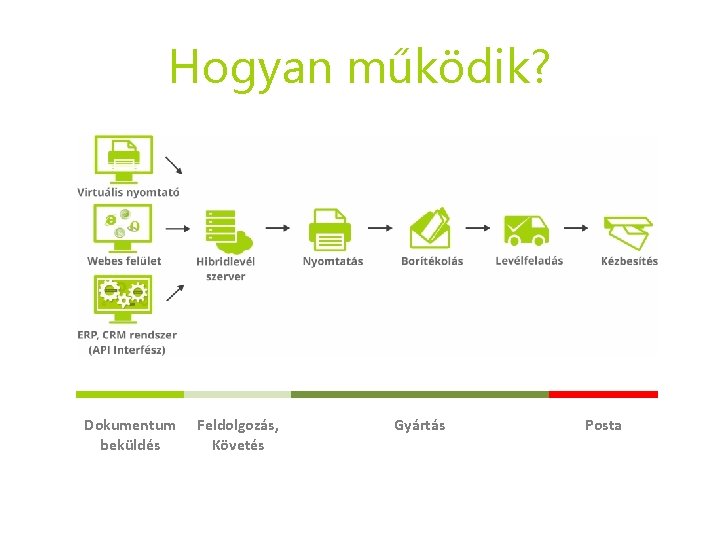 Hogyan működik?

Virtuális nyomtató

Webes felület

ERP, CRM rendszer (API Interfész)

Hibridlevél szerver

Nyomtatás

Borítékolás

Levélfeladás

Kézbesítés

Dokumentum beküldés

Feldolgozás, Követés

Gyártás

Posta